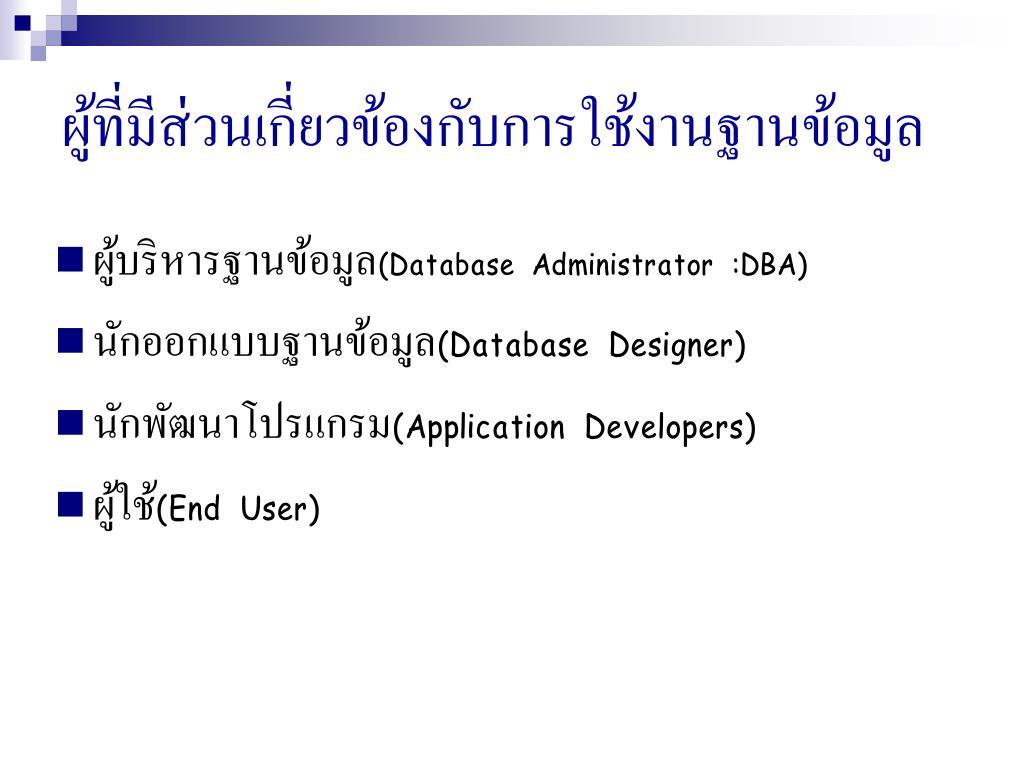 ผู้ที่มีส่วนเกี่ยวข้องกับการใช้งานฐานข้อมูล

■ ผู้บริหารฐานข้อมูล(Database Administrator :DBA)

■ นักออกแบบฐานข้อมูล(Database Designer)

■ นักพัฒนาโปรแกรม(Application Developers)

■ ผู้ใช้(End User)